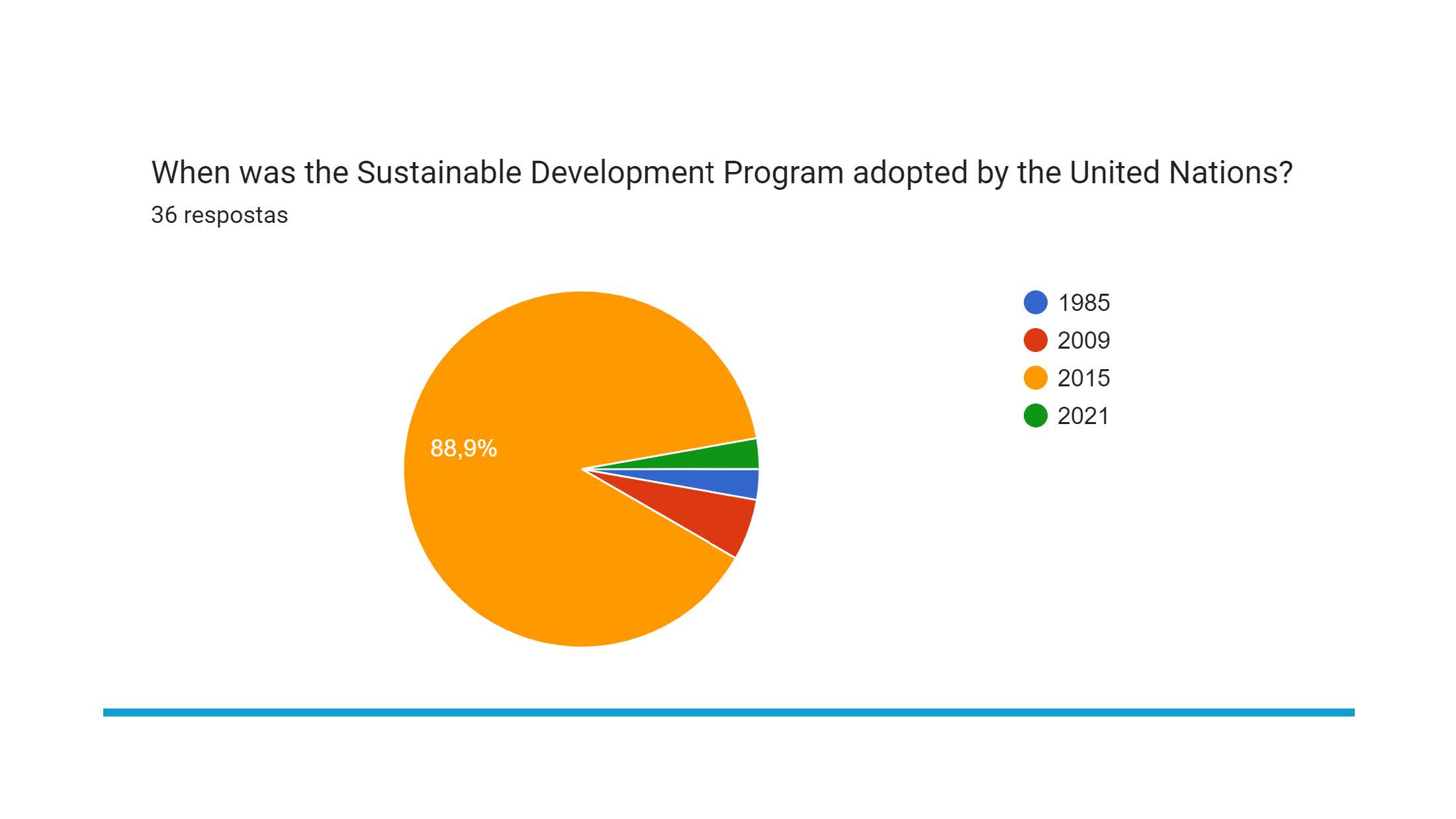 When was the Sustainable Development Program adopted by the United Nations?
36 respostas

88,9%

1985
2009
2015
2021